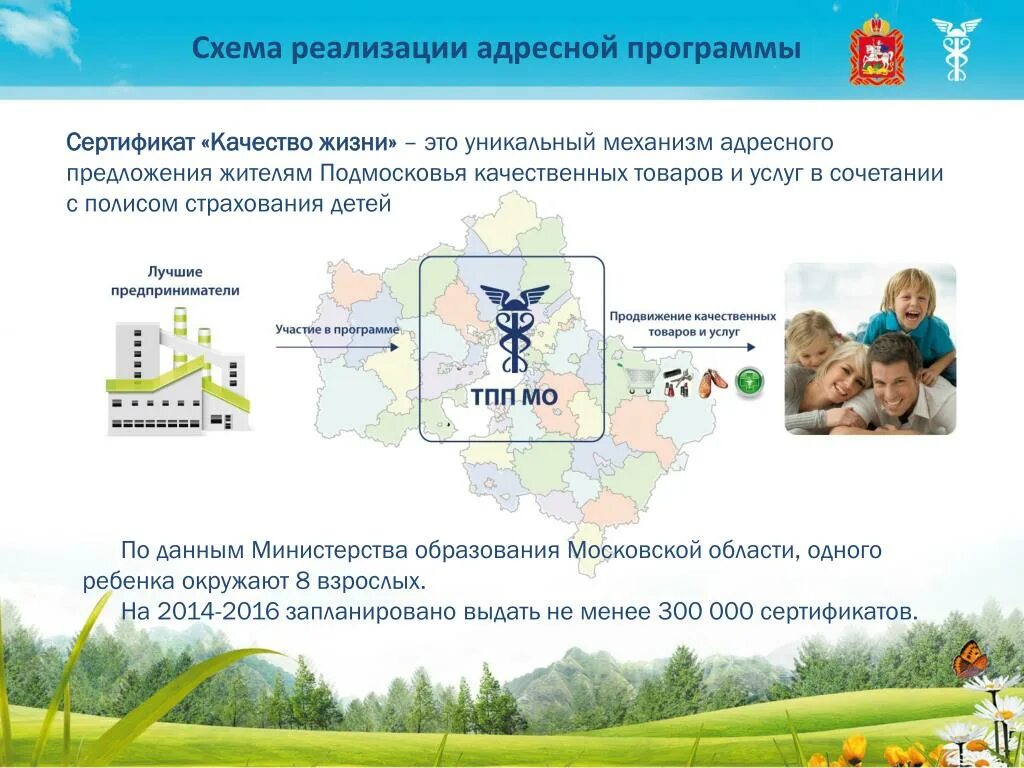 Схема реализации адресной программы

Сертификат «Качество жизни» – это уникальный механизм адресного предложения жителям Подмосковья качественных товаров и услуг в сочетании с полисом страхования детей

Лучшие предприниматели

Участие в программе

ТПП МО

Продвижение качественных товаров и услуг

По данным Министерства образования Московской области, одного ребенка окружают 8 взрослых.

На 2014-2016 запланировано выдать не менее 300 000 сертификатов.